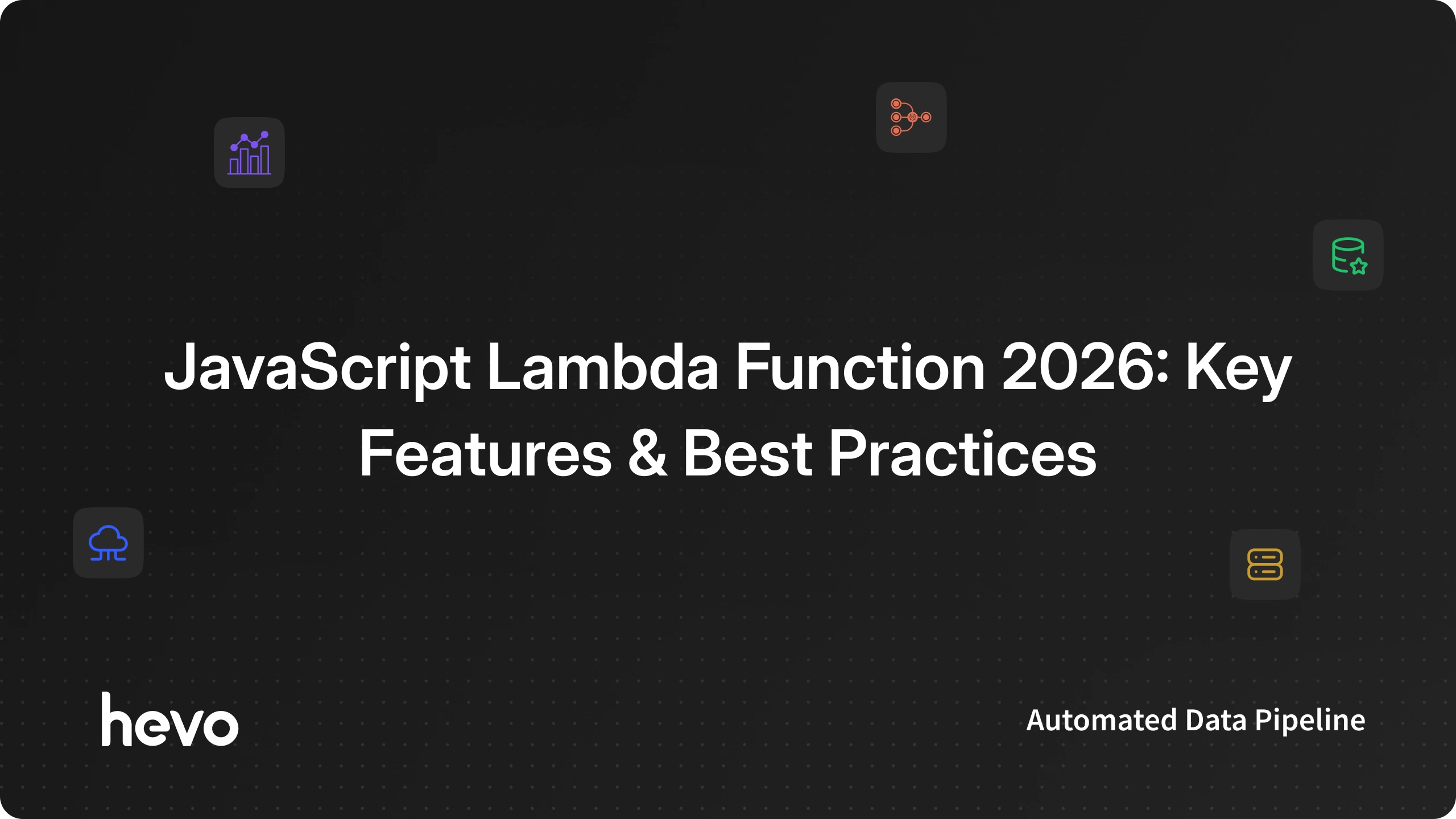 JavaScript Lambda Function 2026: Key Features & Best Practices

hevo

Automated Data Pipeline